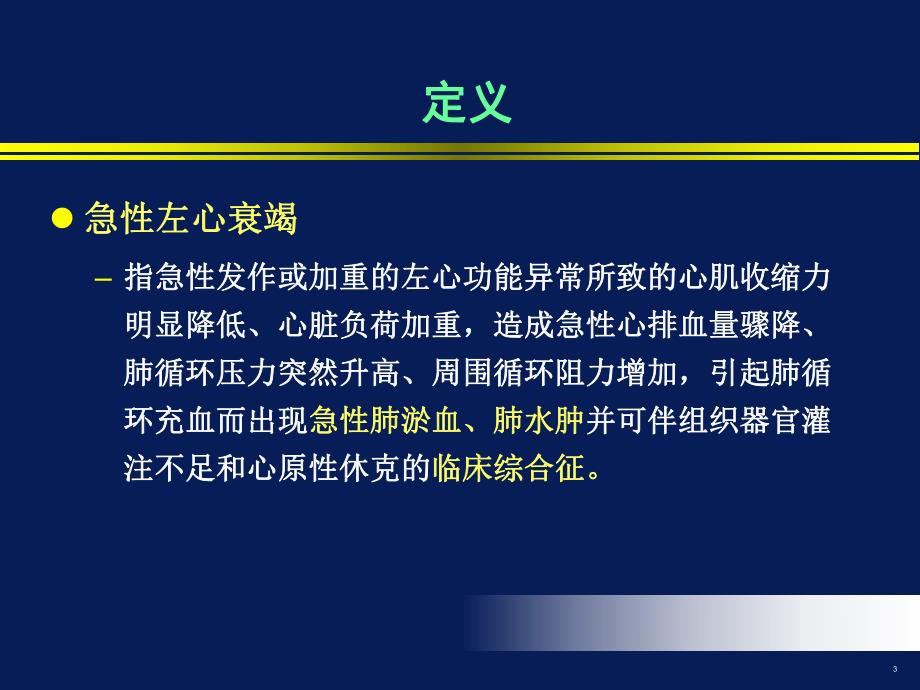 定义

● 急性左心衰竭

– 指急性发作或加重的左心功能异常所致的心肌收缩力明显降低、心脏负荷加重，造成急性心排血量骤降、肺循环压力突然升高、周围循环阻力增加，引起肺循环充血而出现急性肺淤血、肺水肿并可伴组织器官灌注不足和心原性休克的临床综合征。

3